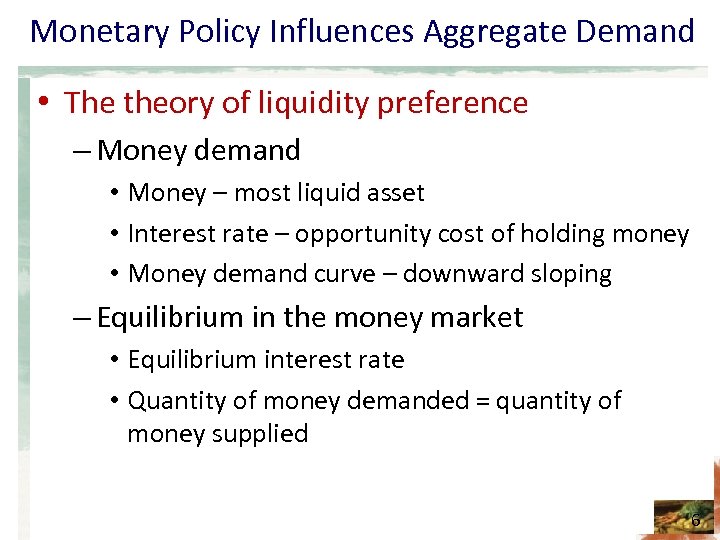 Monetary Policy Influences Aggregate Demand

• The theory of liquidity preference

– Money demand

• Money – most liquid asset

• Interest rate – opportunity cost of holding money

• Money demand curve – downward sloping

– Equilibrium in the money market

• Equilibrium interest rate

• Quantity of money demanded = quantity of money supplied

6